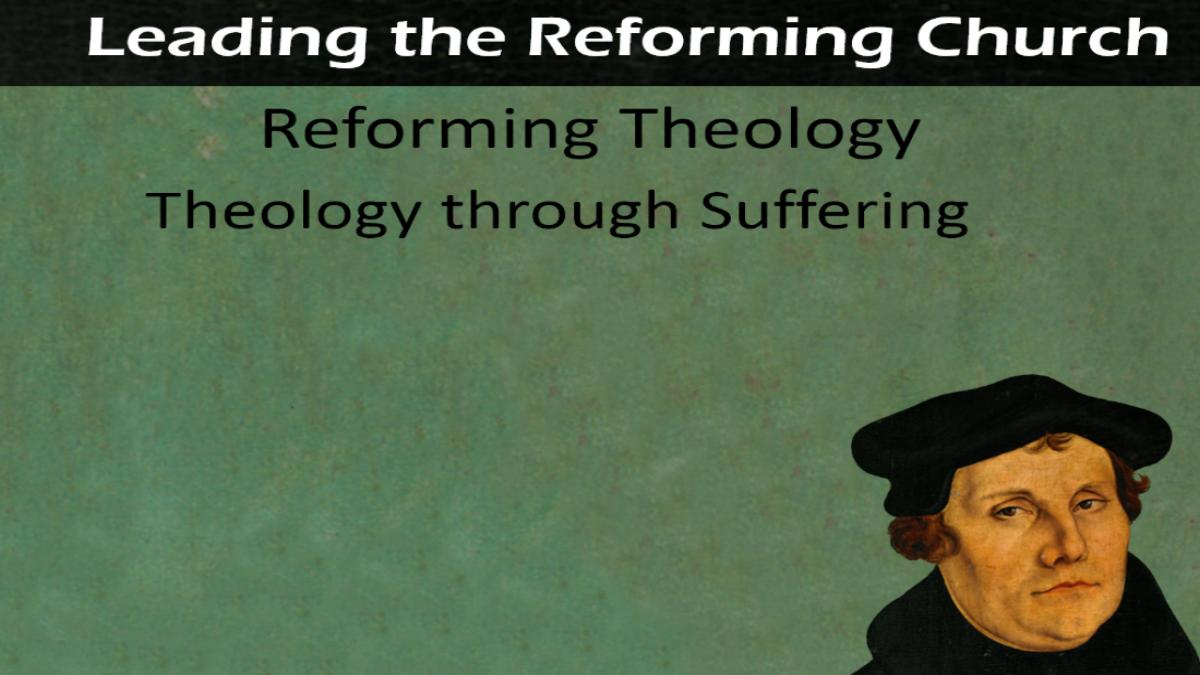 Leading the Reforming Church

Reforming Theology

Theology through Suffering